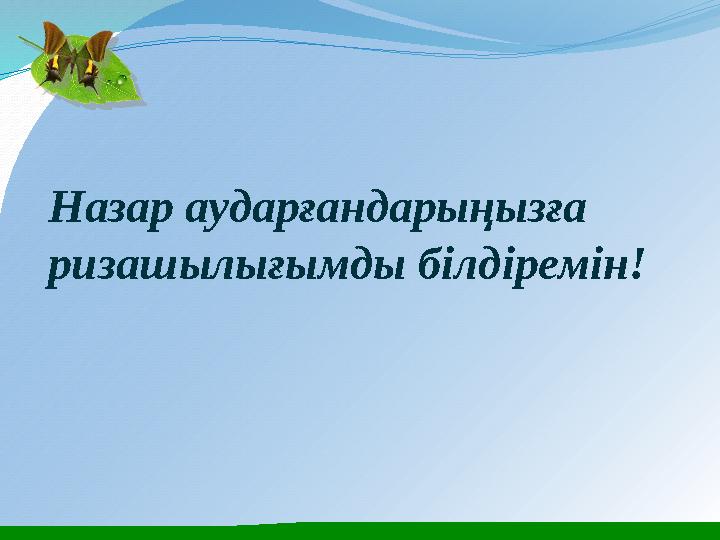 Назар аударғандарыңызға ризашылығымды білдіремін!